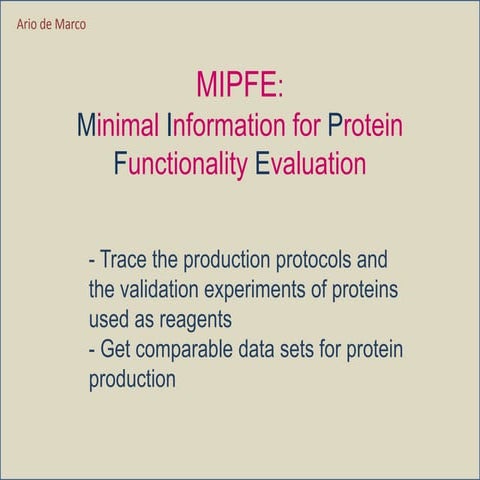 Ario de Marco

MIPFE:
Minimal Information for Protein Functionality Evaluation

- Trace the production protocols and the validation experiments of proteins used as reagents
- Get comparable data sets for protein production